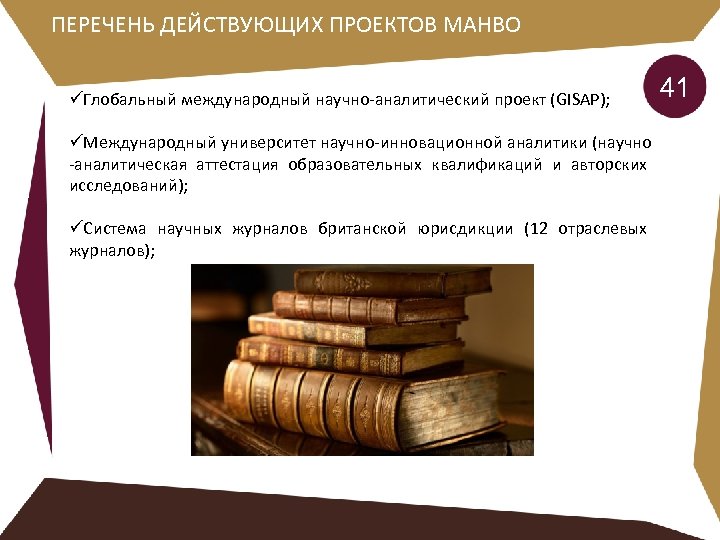 ПЕРЕЧЕНЬ ДЕЙСТВУЮЩИХ ПРОЕКТОВ МАНВО

41

✓Глобальный международный научно-аналитический проект (GISAP);

✓Международный университет научно-инновационной аналитики (научно -аналитическая аттестация образовательных квалификаций и авторских исследований);

✓Система научных журналов британской юрисдикции (12 отраслевых журналов);